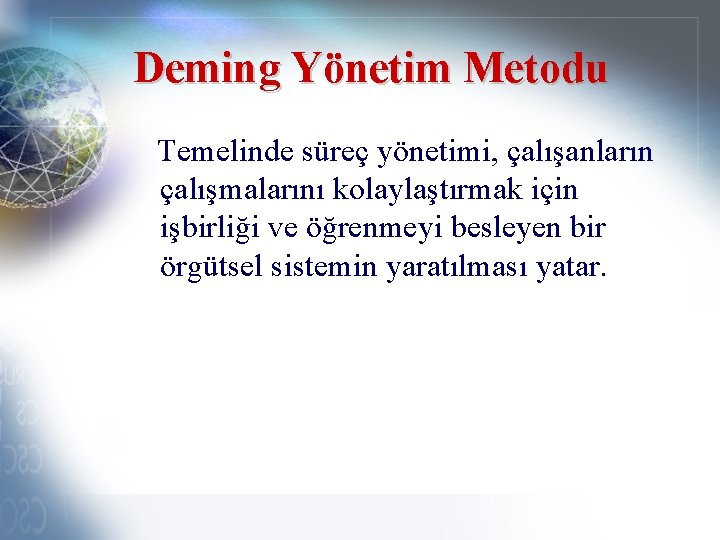 Deming Yönetim Metodu

Temelinde süreç yönetimi, çalışanların çalışmalarını kolaylaştırmak için işbirliği ve öğrenmeyi besleyen bir örgütsel sistemin yaratılması yatar.